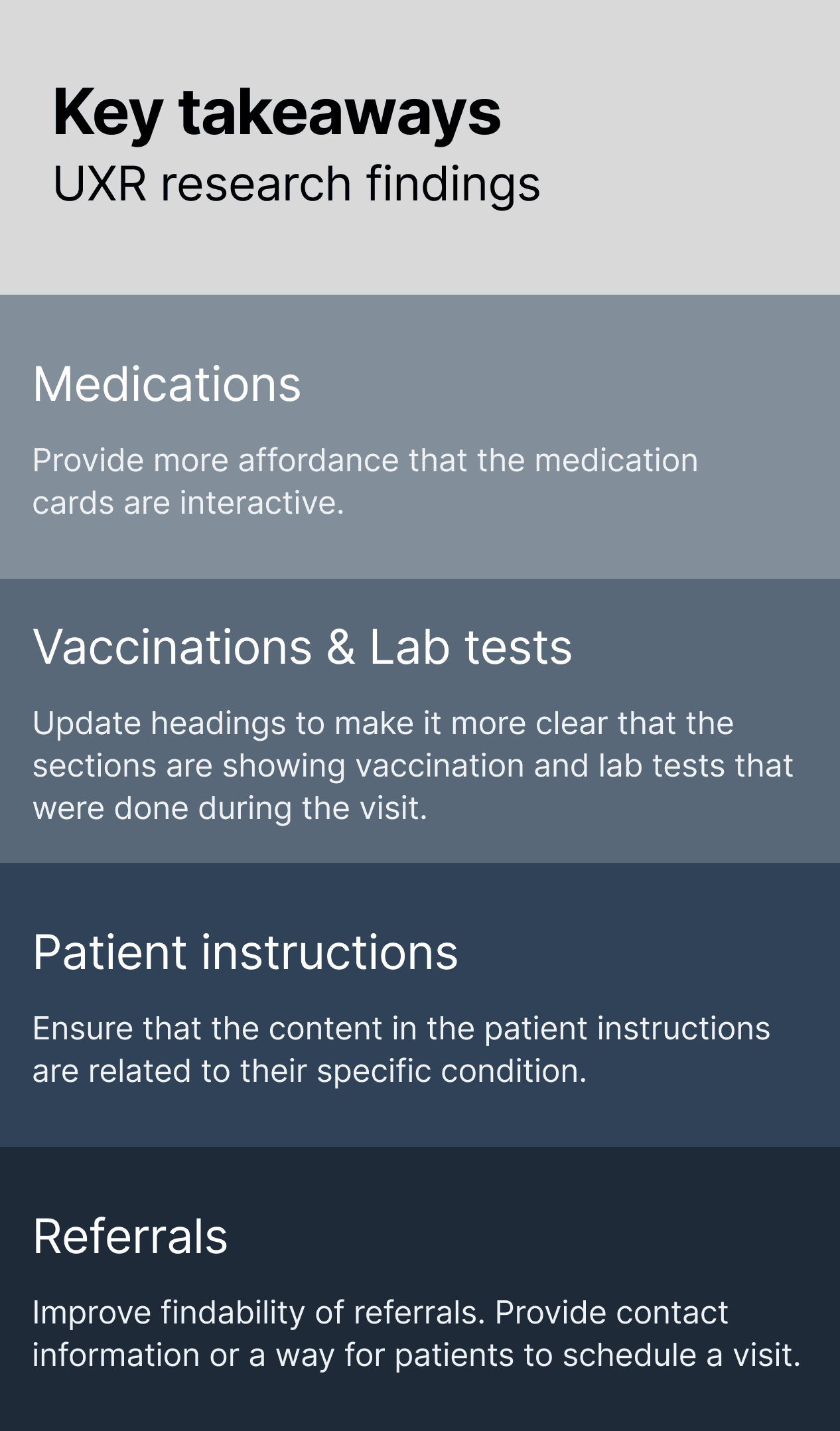 Key takeaways
UXR research findings

Medications

Provide more affordance that the medication cards are interactive.

Vaccinations & Lab tests

Update headings to make it more clear that the sections are showing vaccination and lab tests that were done during the visit.

Patient instructions

Ensure that the content in the patient instructions are related to their specific condition.

Referrals

Improve findability of referrals. Provide contact information or a way for patients to schedule a visit.